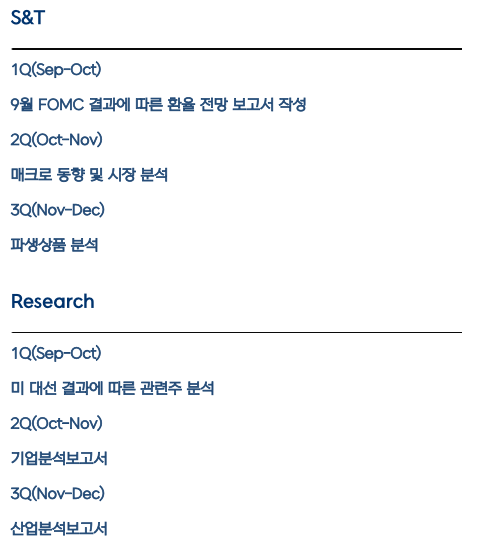 S&T

1Q(Sep-Oct)

9월 FOMC 결과에 따른 환율 전망 보고서 작성

2Q(Oct-Nov)

매크로 동향 및 시장 분석

3Q(Nov-Dec)

파생상품 분석

Research

1Q(Sep-Oct)

미 대선 결과에 따른 관련주 분석

2Q(Oct-Nov)

기업분석보고서

3Q(Nov-Dec)

산업분석보고서